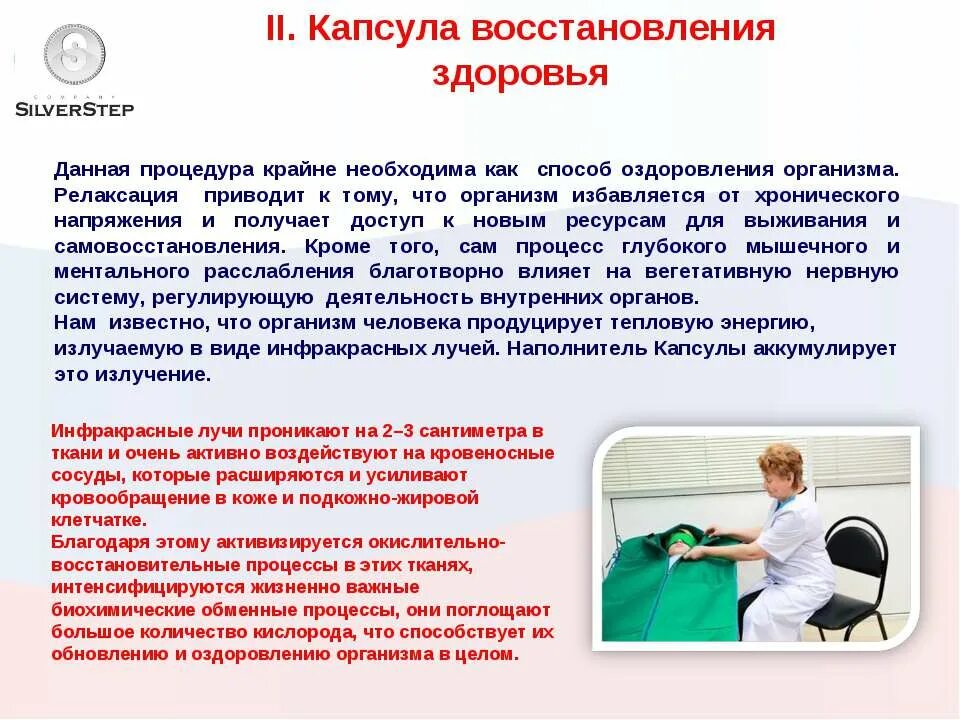 COMPANY
SILVERSTEP

II. Капсула восстановления здоровья

Данная процедура крайне необходима как способ оздоровления организма. Релаксация приводит к тому, что организм избавляется от хронического напряжения и получает доступ к новым ресурсам для выживания и самовосстановления. Кроме того, сам процесс глубокого мышечного и ментального расслабления благотворно влияет на вегетативную нервную систему, регулирующую деятельность внутренних органов.
Нам известно, что организм человека продуцирует тепловую энергию, излучаемую в виде инфракрасных лучей. Наполнитель Капсулы аккумулирует это излучение.

Инфракрасные лучи проникают на 2–3 сантиметра в ткани и очень активно воздействуют на кровеносные сосуды, которые расширяются и усиливают кровообращение в коже и подкожно-жировой клетчатке.
Благодаря этому активизируется окислительно-восстановительные процессы в этих тканях, интенсифицируются жизненно важные биохимические обменные процессы, они поглощают большое количество кислорода, что способствует их обновлению и оздоровлению организма в целом.